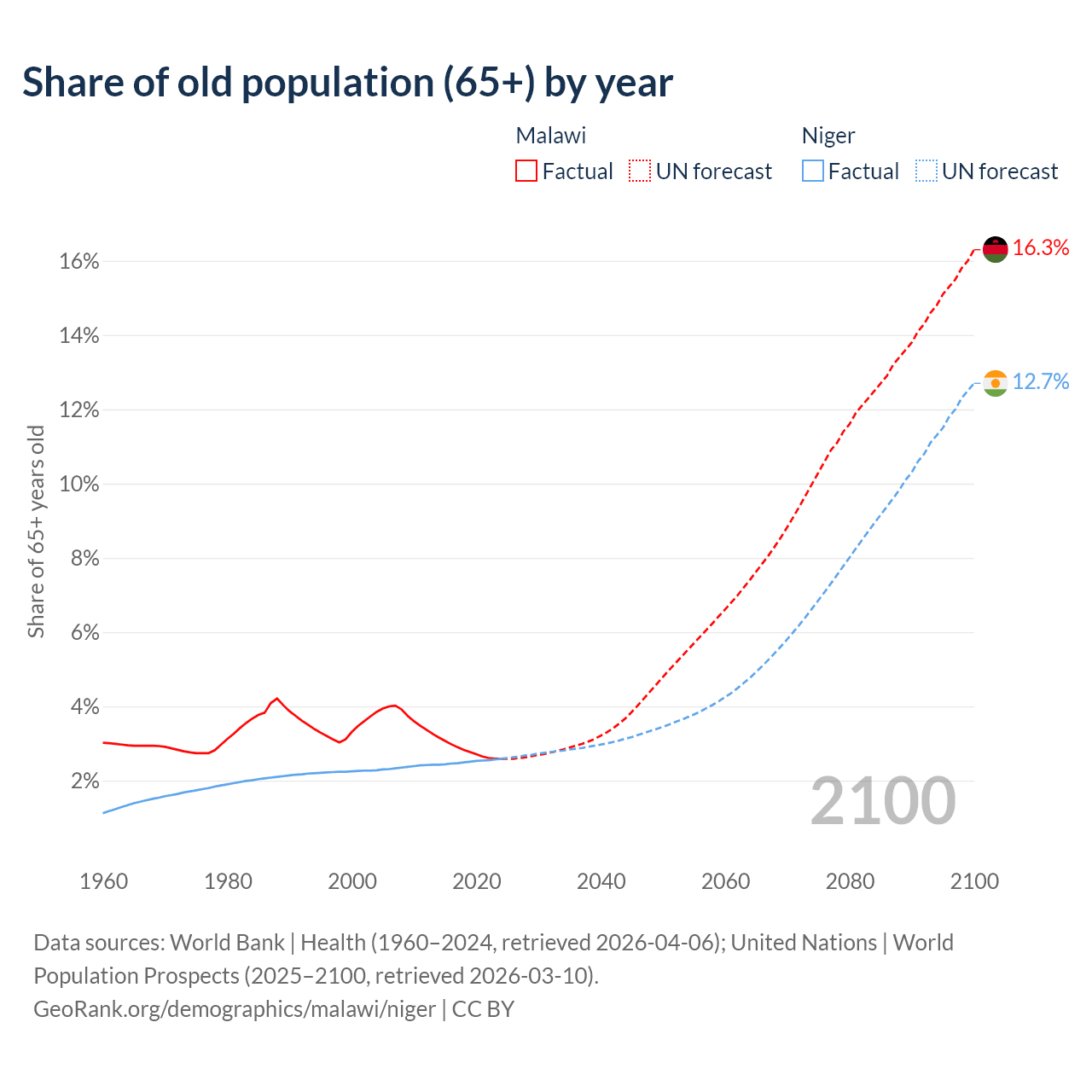 Share of old population (65+) by year

Malawi
Factual UN forecast

Niger
Factual UN forecast

Share of 65+ years old

16%
14%
12%
10%
8%
6%
4%
2%

16.3%
12.7%

2100

1960 1980 2000 2020 2040 2060 2080 2100

Data sources: World Bank | Health (1960–2024, retrieved 2026-04-06); United Nations | World Population Prospects (2025–2100, retrieved 2026-03-10).
GeoRank.org/demographics/malawi/niger | CC BY